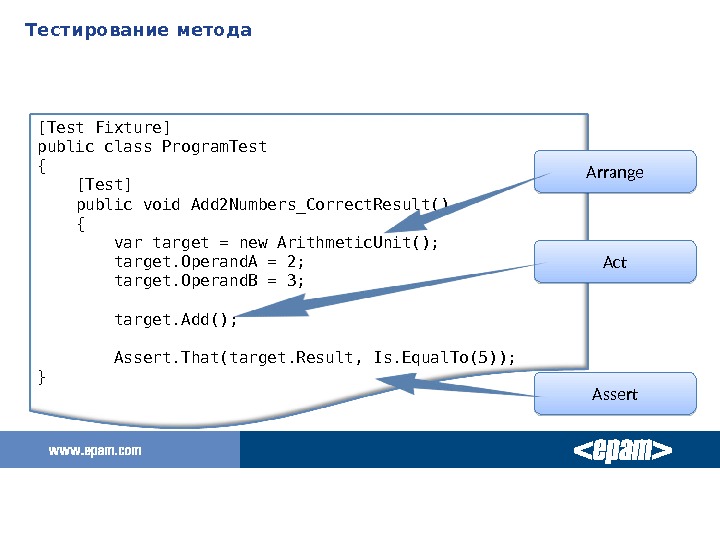 Тестирование метода

[Test Fixture]
public class ProgramTest
{
    [Test]
    public void Add2Numbers_CorrectResult()
    {
        var target = new ArithmeticUnit();
        target.OperandA = 2;
        target.OperandB = 3;

        target.Add();

        Assert.That(target.Result, Is.EqualTo(5));
}

Arrange

Act

Assert

www.epam.com

<epam>